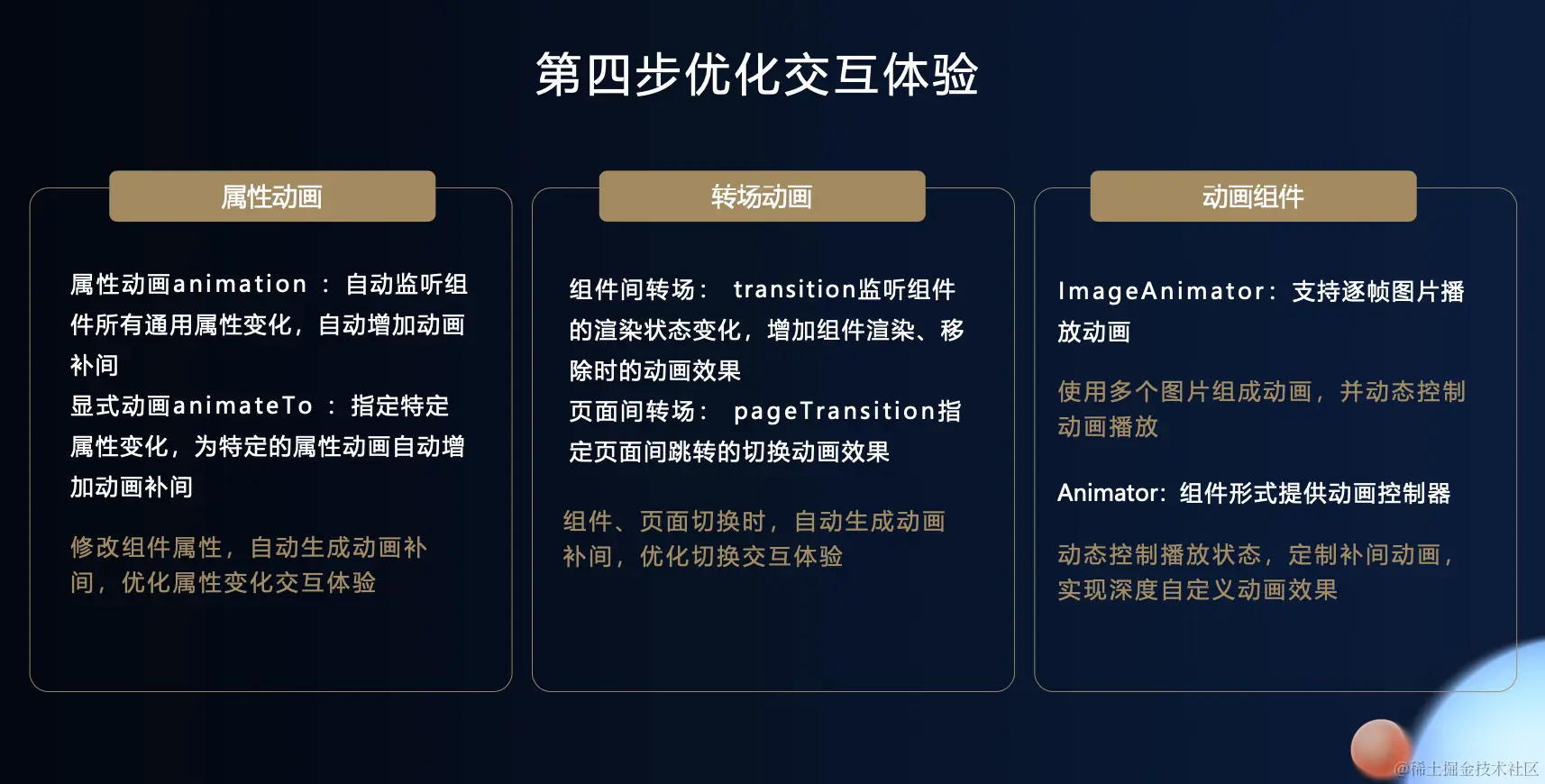 第四步优化交互体验

属性动画

属性动画animation ： 自动监听组件所有通用属性变化，自动增加动画补间
显式动画animateTo ： 指定特定属性变化，为特定的属性动画自动增加动画补间

修改组件属性，自动生成动画补间，优化属性变化交互体验

转场动画

组件间转场： transition监听组件的渲染状态变化，增加组件渲染、移除时的动画效果
页面间转场： pageTransition指定页面间跳转的切换动画效果

组件、页面切换时，自动生成动画补间，优化切换交互体验

动画组件

ImageAnimator：支持逐帧图片播放动画

使用多个图片组成动画，并动态控制动画播放

Animator：组件形式提供动画控制器

动态控制播放状态，定制补间动画，实现深度自定义动画效果

@稀土掘金技术社区